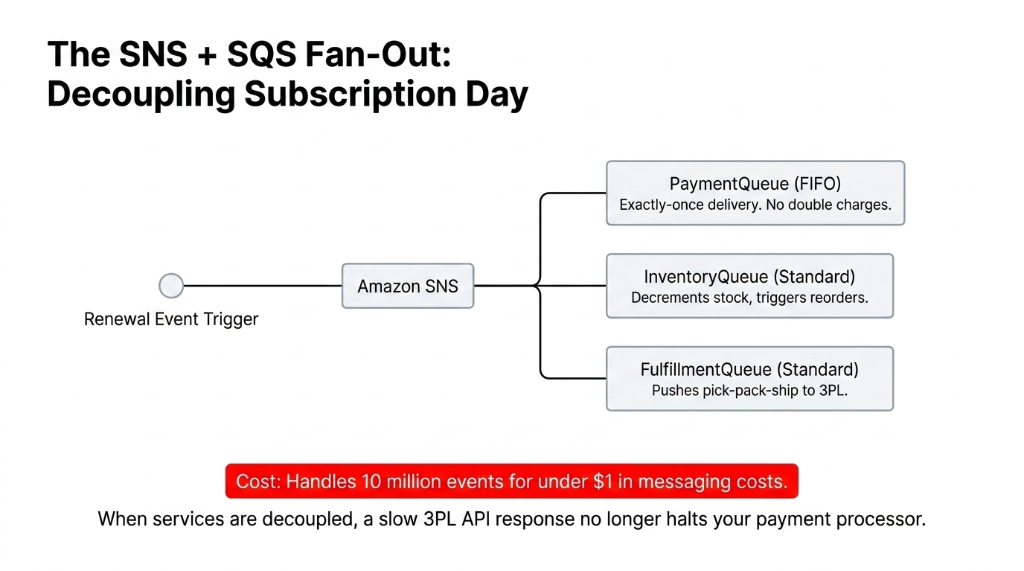 The SNS + SQS Fan-Out: Decoupling Subscription Day

Renewal Event Trigger

Amazon SNS

PaymentQueue (FIFO)
Exactly-once delivery. No double charges.

InventoryQueue (Standard)
Decrements stock, triggers reorders.

FulfillmentQueue (Standard)
Pushes pick-pack-ship to 3PL.

Cost: Handles 10 million events for under $1 in messaging costs.

When services are decoupled, a slow 3PL API response no longer halts your payment processor.